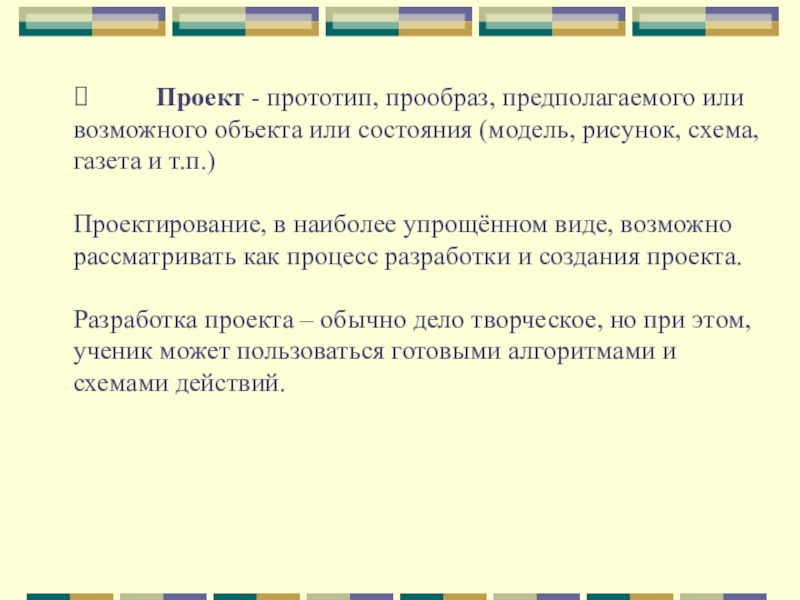 Проект - прототип, прообраз, предполагаемого или возможного объекта или состояния (модель, рисунок, схема, газета и т.п.)

Проектирование, в наиболее упрощённом виде, возможно рассматривать как процесс разработки и создания проекта.

Разработка проекта – обычно дело творческое, но при этом, ученик может пользоваться готовыми алгоритмами и схемами действий.